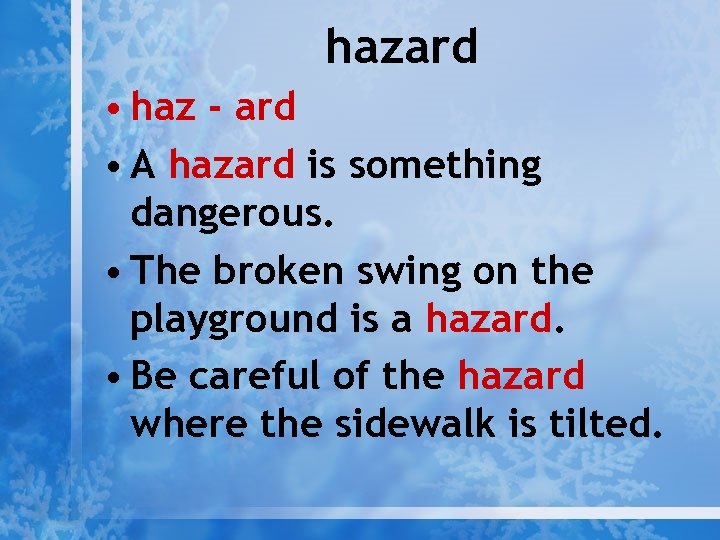 hazard

• haz - ard
• A hazard is something dangerous.
• The broken swing on the playground is a hazard.
• Be careful of the hazard where the sidewalk is tilted.